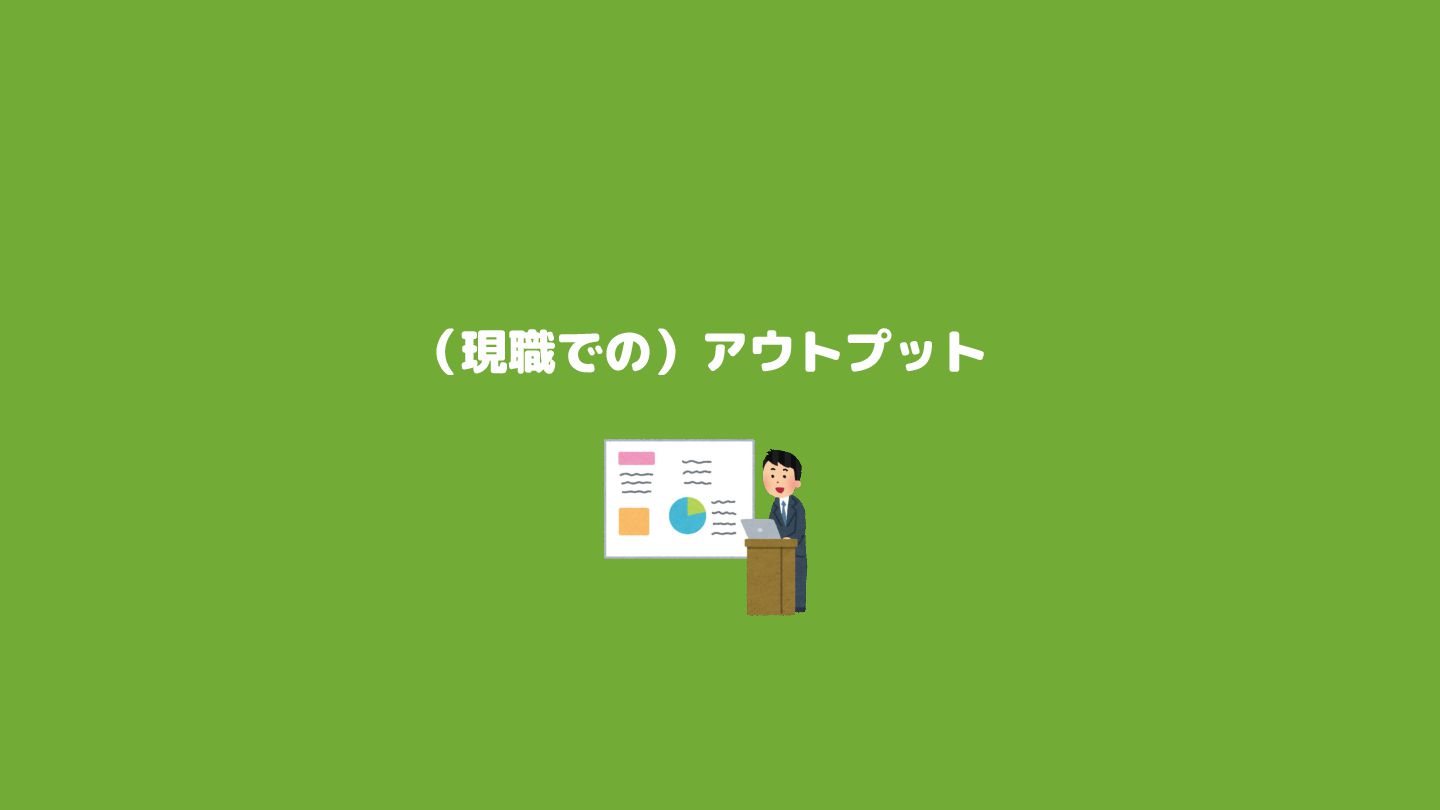 （現職での）アウトプット